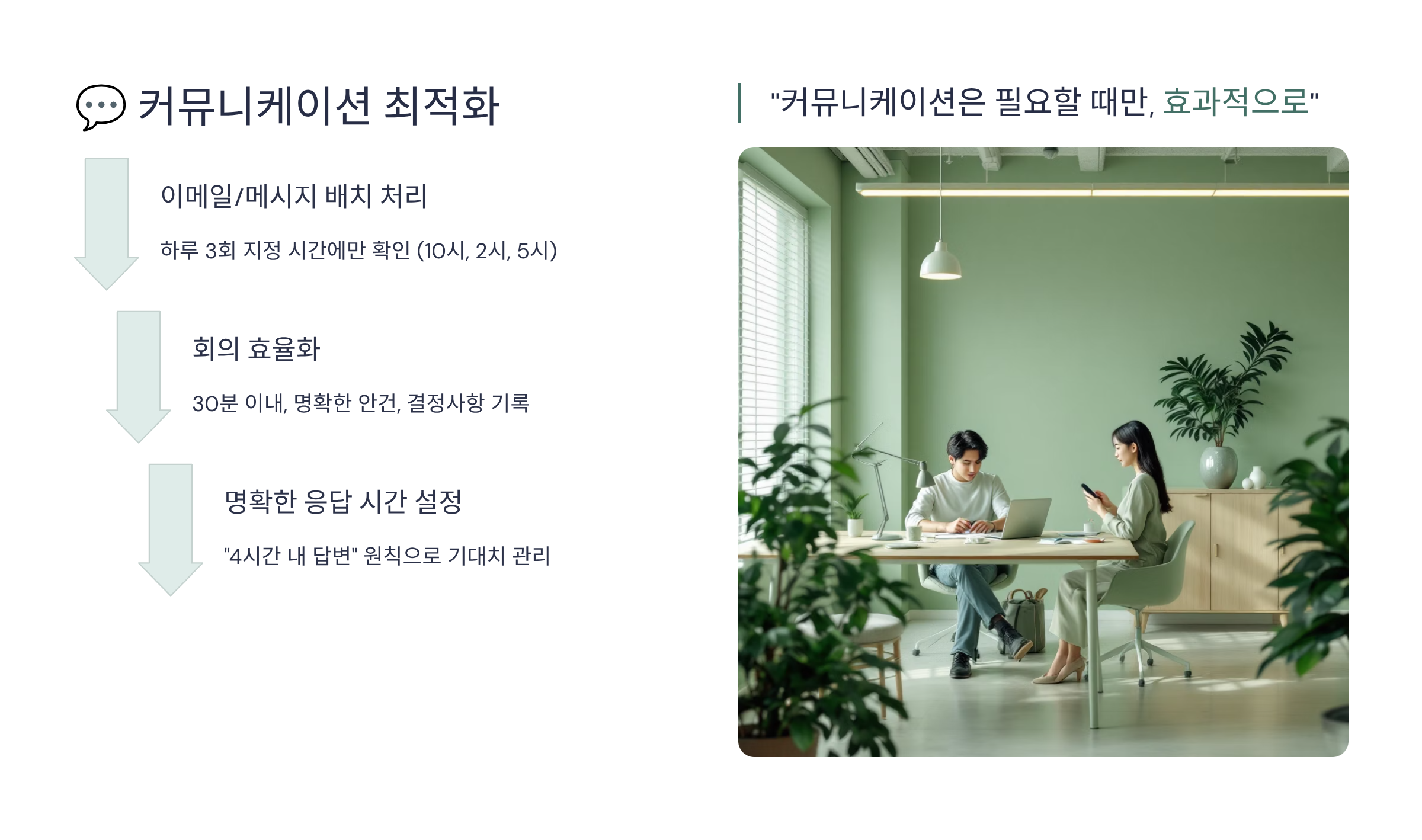 💬 커뮤니케이션 최적화

이메일/메시지 배치 처리

하루 3회 지정 시간에만 확인 (10시, 2시, 5시)

회의 효율화

30분 이내, 명확한 안건, 결정사항 기록

명확한 응답 시간 설정

"4시간 내 답변" 원칙으로 기대치 관리

"커뮤니케이션은 필요할 때만, 효과적으로"